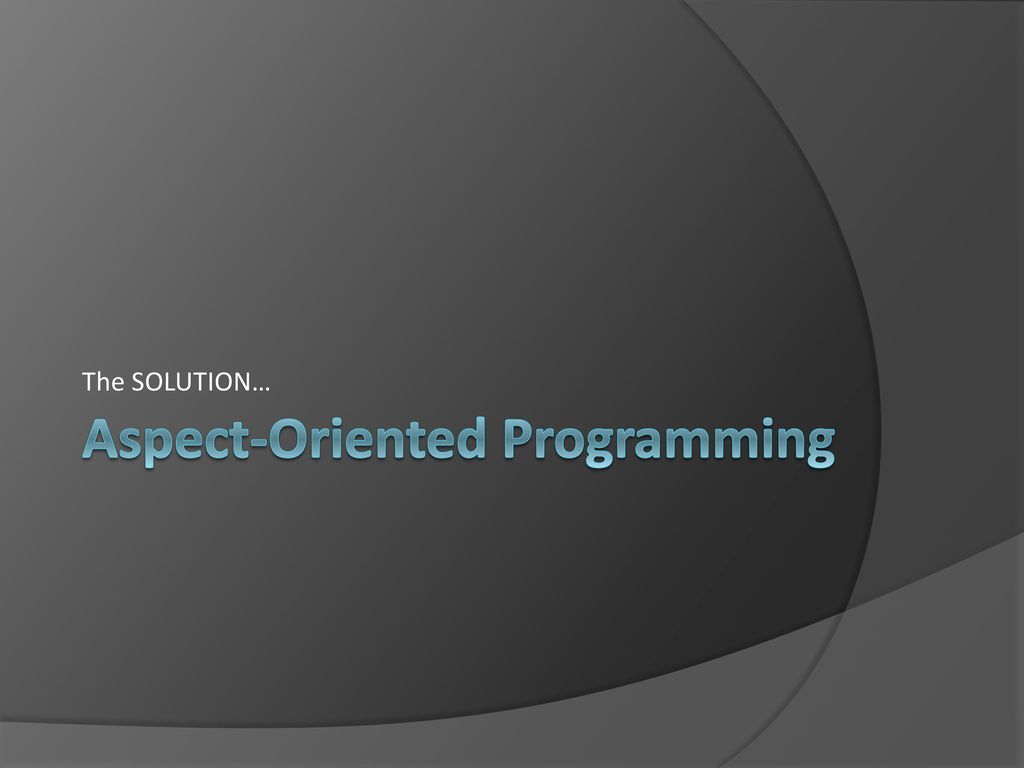 The SOLUTION…

Aspect-Oriented Programming